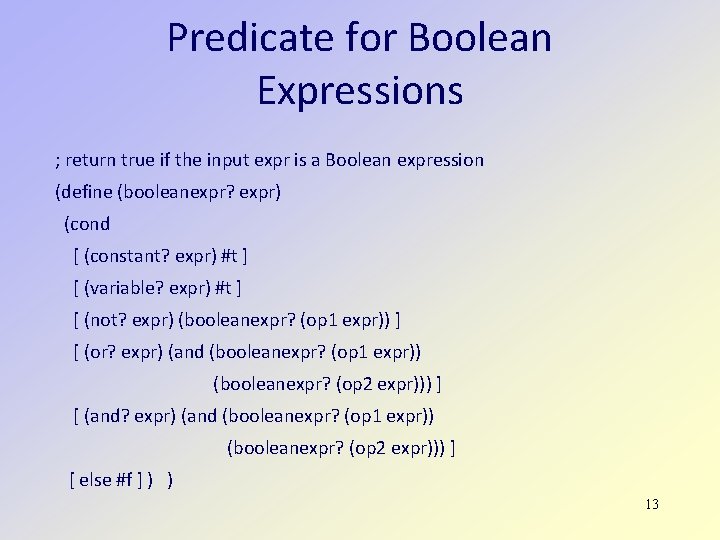 Predicate for Boolean Expressions

; return true if the input expr is a Boolean expression
(define (booleanexpr? expr)
(cond
[ (constant? expr) #t ]
[ (variable? expr) #t ]
[ (not? expr) (booleanexpr? (op1 expr)) ]
[ (or? expr) (and (booleanexpr? (op1 expr))
(booleanexpr? (op2 expr))) ]
[ (and? expr) (and (booleanexpr? (op1 expr))
(booleanexpr? (op2 expr))) ]
[ else #f ] ) )

13